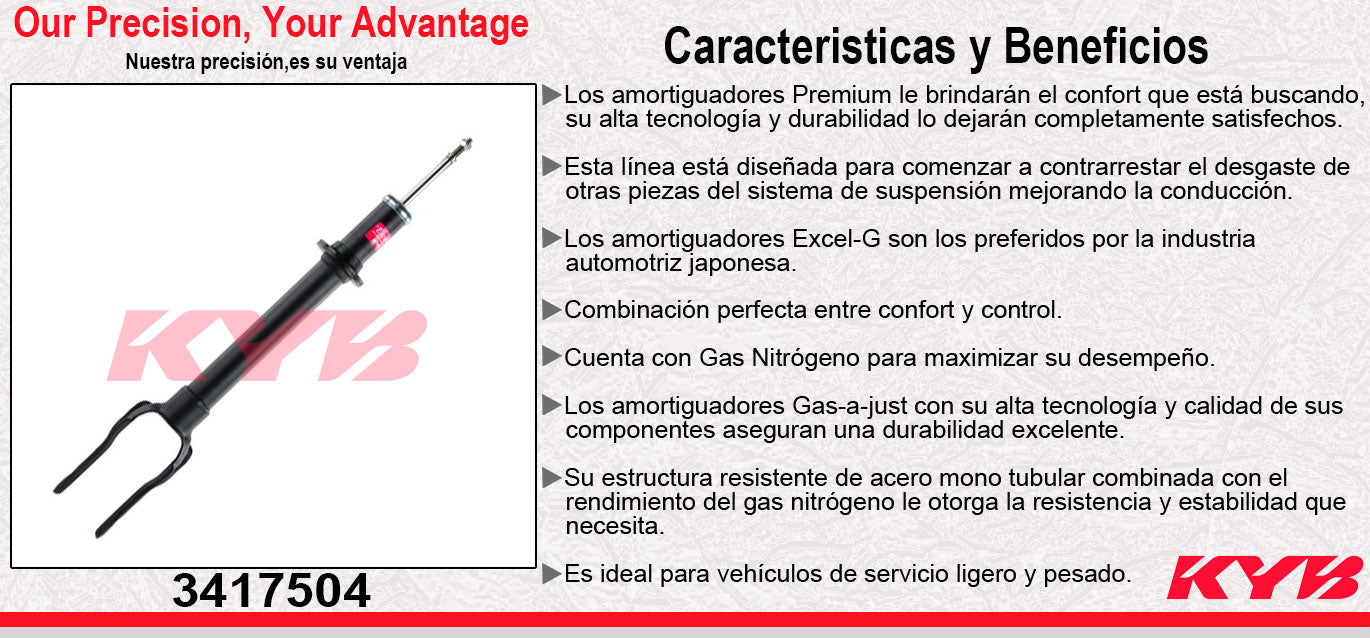 Our Precision, Your Advantage
Nuestra precisión,es su ventaja

KYB

3417504

Caracteristicas y Beneficios

▶Los amortiguadores Premium le brindarán el confort que está buscando, su alta tecnología y durabilidad lo dejarán completamente satisfechos.

▶Esta línea está diseñada para comenzar a contrarrestar el desgaste de otras piezas del sistema de suspensión mejorando la conducción.

▶Los amortiguadores Excel-G son los preferidos por la industria automotriz japonesa.

▶Combinación perfecta entre confort y control.

▶Cuenta con Gas Nitrógeno para maximizar su desempeño.

▶Los amortiguadores Gas-a-just con su alta tecnología y calidad de sus componentes aseguran una durabilidad excelente.

▶Su estructura resistente de acero mono tubular combinada con el rendimiento del gas nitrógeno le otorga la resistencia y estabilidad que necesita.

▶Es ideal para vehículos de servicio ligero y pesado.

KYB